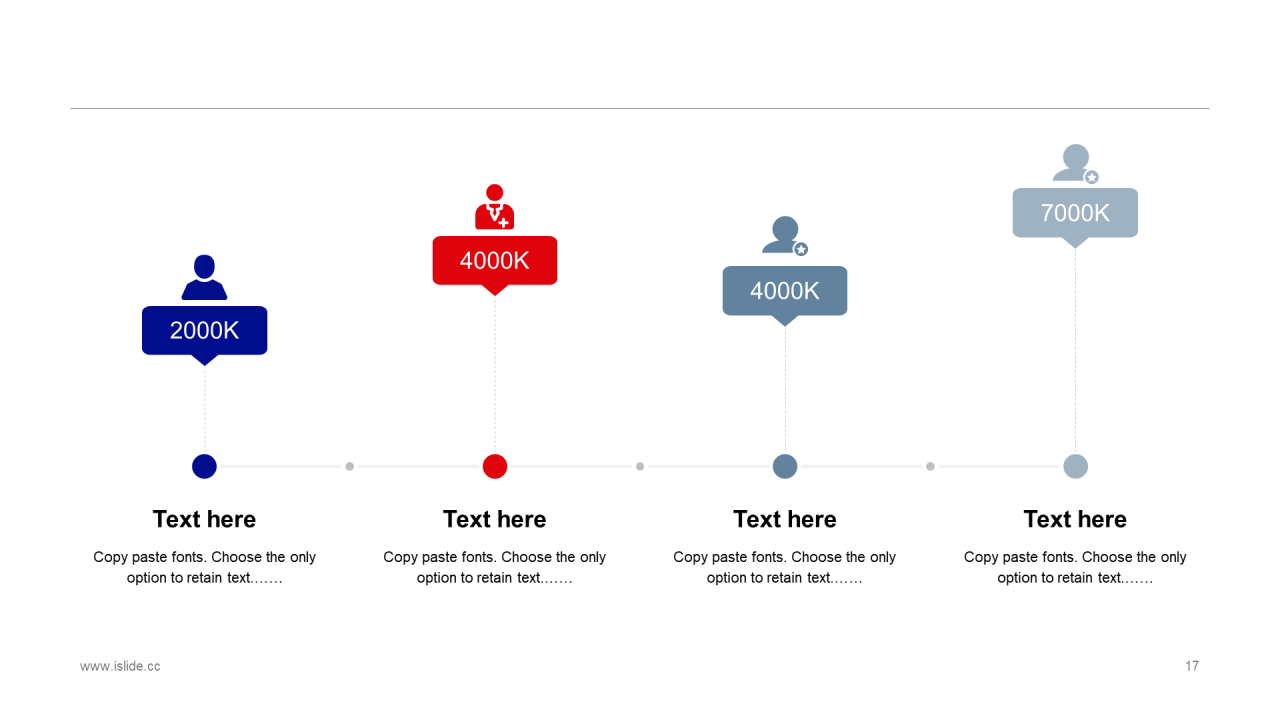 2000K

4000K

4000K

7000K

Text here

Copy paste fonts. Choose the only option to retain text…….

Text here

Copy paste fonts. Choose the only option to retain text…….

Text here

Copy paste fonts. Choose the only option to retain text…….

Text here

Copy paste fonts. Choose the only option to retain text…….

www.islide.cc

17